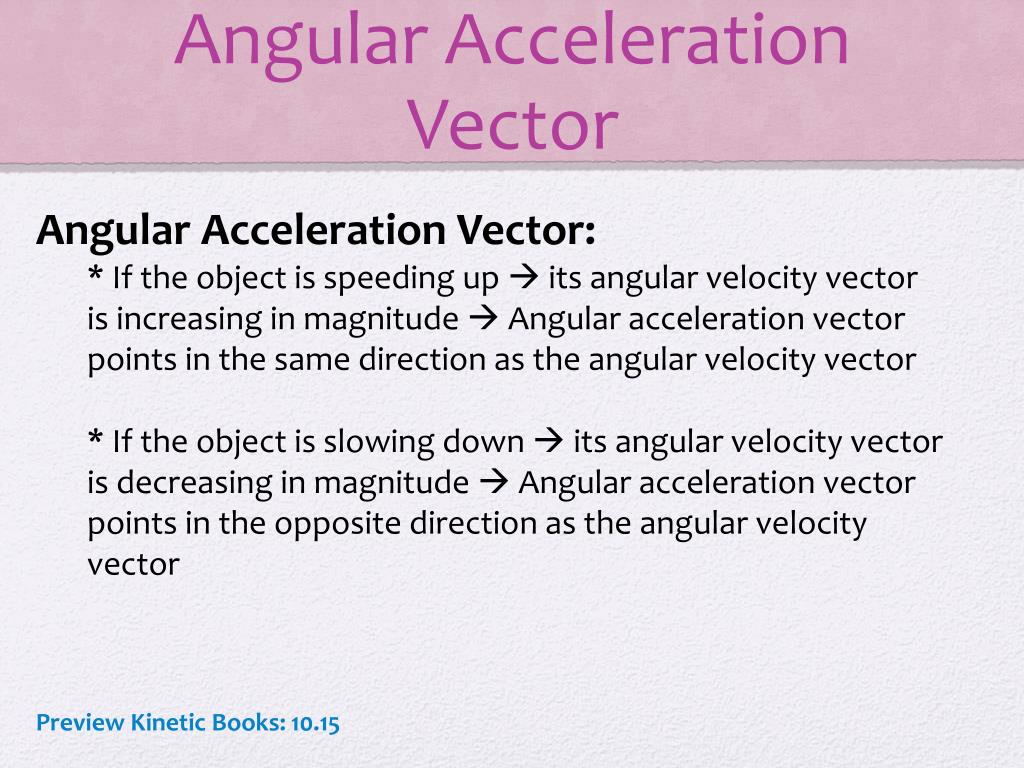 Angular Acceleration Vector

Angular Acceleration Vector:

* If the object is speeding up → its angular velocity vector is increasing in magnitude → Angular acceleration vector points in the same direction as the angular velocity vector

* If the object is slowing down → its angular velocity vector is decreasing in magnitude → Angular acceleration vector points in the opposite direction as the angular velocity vector

Preview Kinetic Books: 10.15